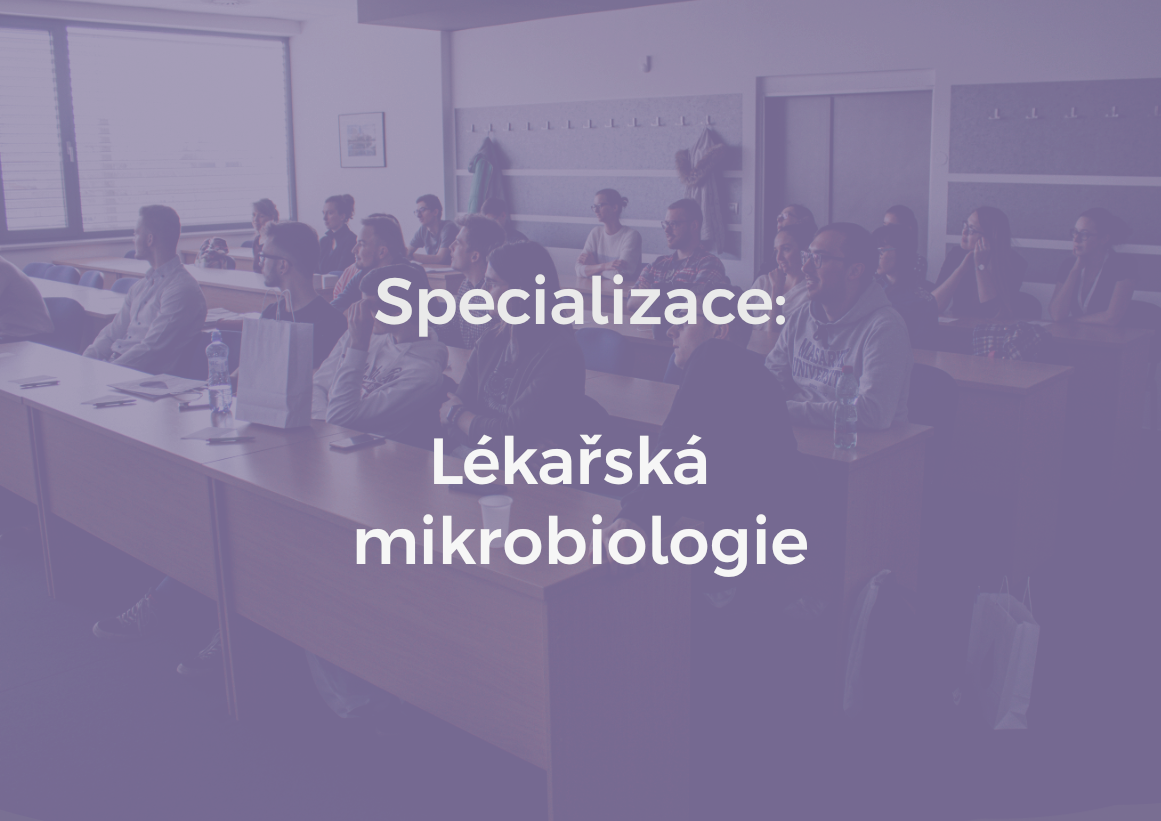 Specializace:

Lékařská mikrobiologie